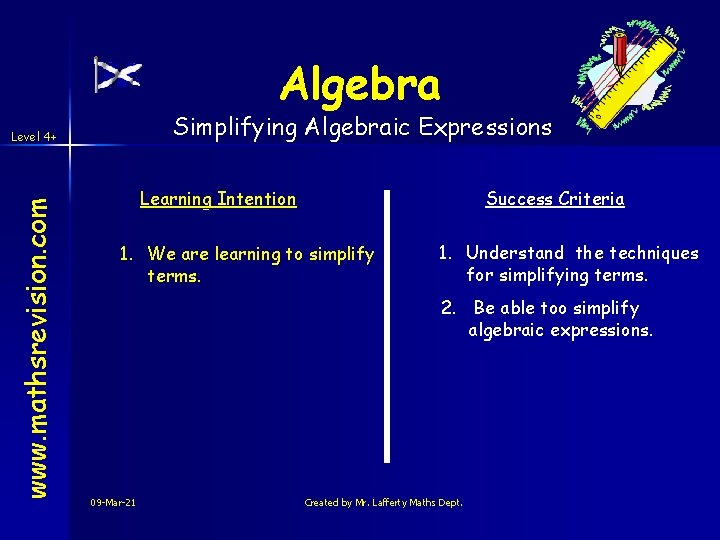 Algebra

Simplifying Algebraic Expressions

Level 4+

www.mathsrevision.com

Learning Intention

1. We are learning to simplify terms.

Success Criteria

1. Understand the techniques for simplifying terms.

2. Be able too simplify algebraic expressions.

09-Mar-21

Created by Mr. Lafferty Maths Dept.